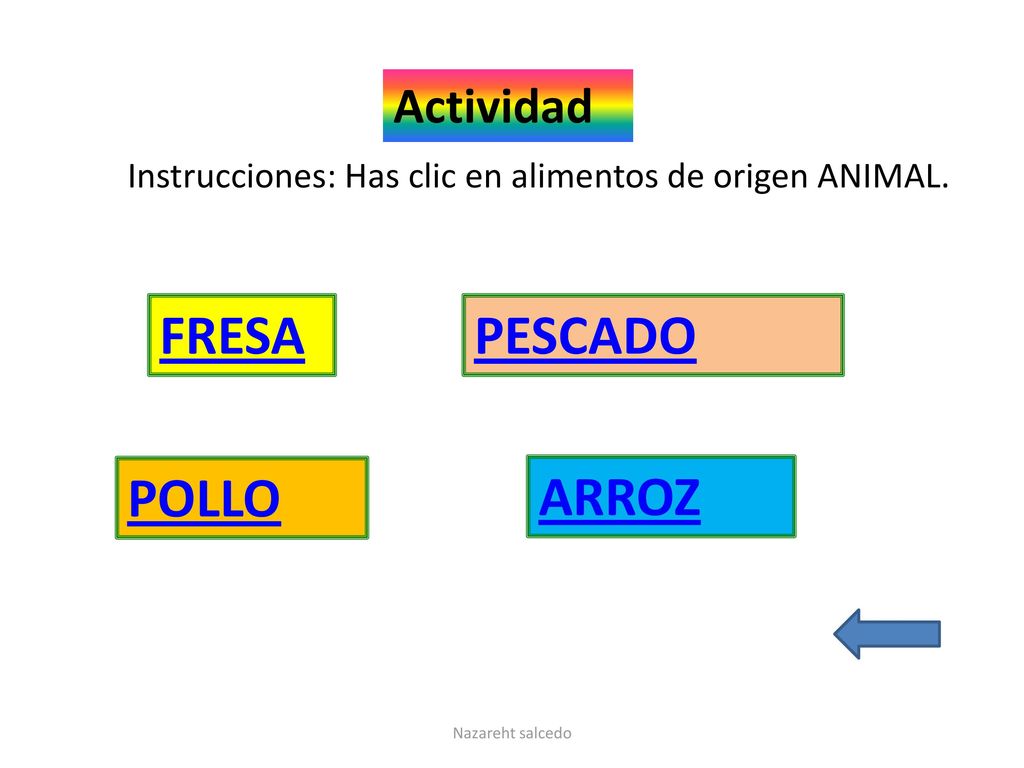 Actividad

Instrucciones: Has clic en alimentos de origen ANIMAL.

FRESA

PESCADO

POLLO

ARROZ

Nazareht salcedo